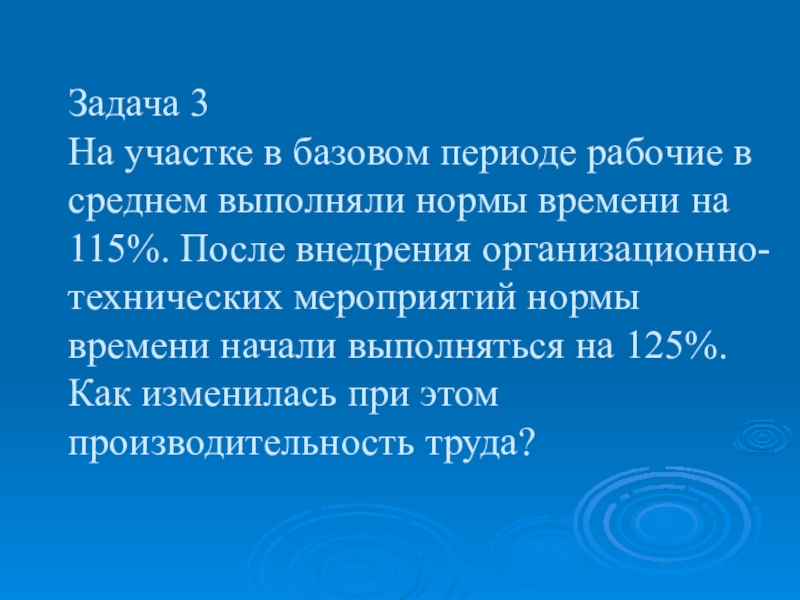 Задача 3
На участке в базовом периоде рабочие в среднем выполняли нормы времени на 115%. После внедрения организационно-технических мероприятий нормы времени начали выполняться на 125%. Как изменилась при этом производительность труда?